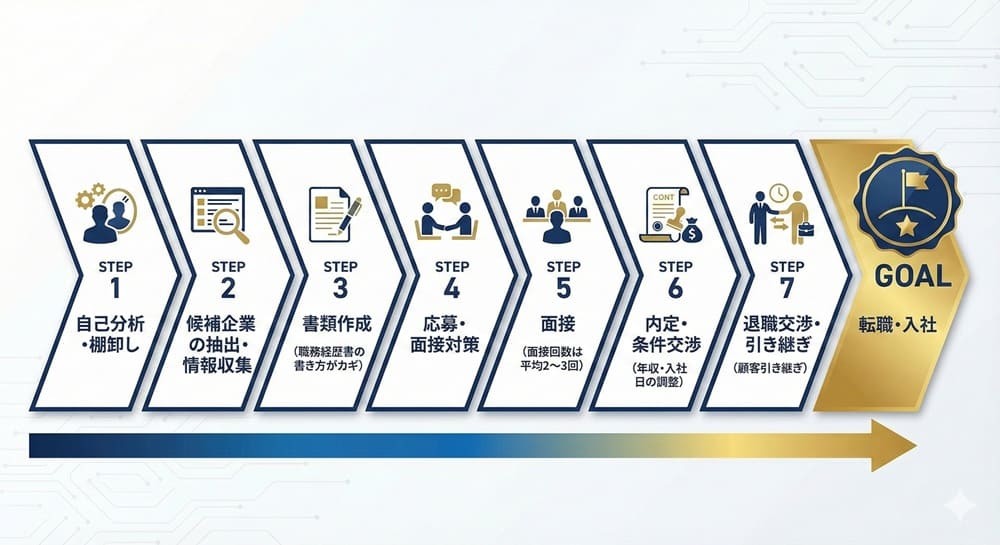 STEP
1
自己分析・棚卸し

STEP
2
候補企業の抽出・情報収集

STEP
3
書類作成
(職務経歴書の書き方がカギ)

STEP
4
応募・面接対策

STEP
5
面接
(面接回数は平均2〜3回)

CONT
STEP
6
内定・条件交渉
(年収・入社日の調整)

STEP
7
退職交渉・引き継ぎ
(顧客引き継ぎ)

GOAL
転職・入社